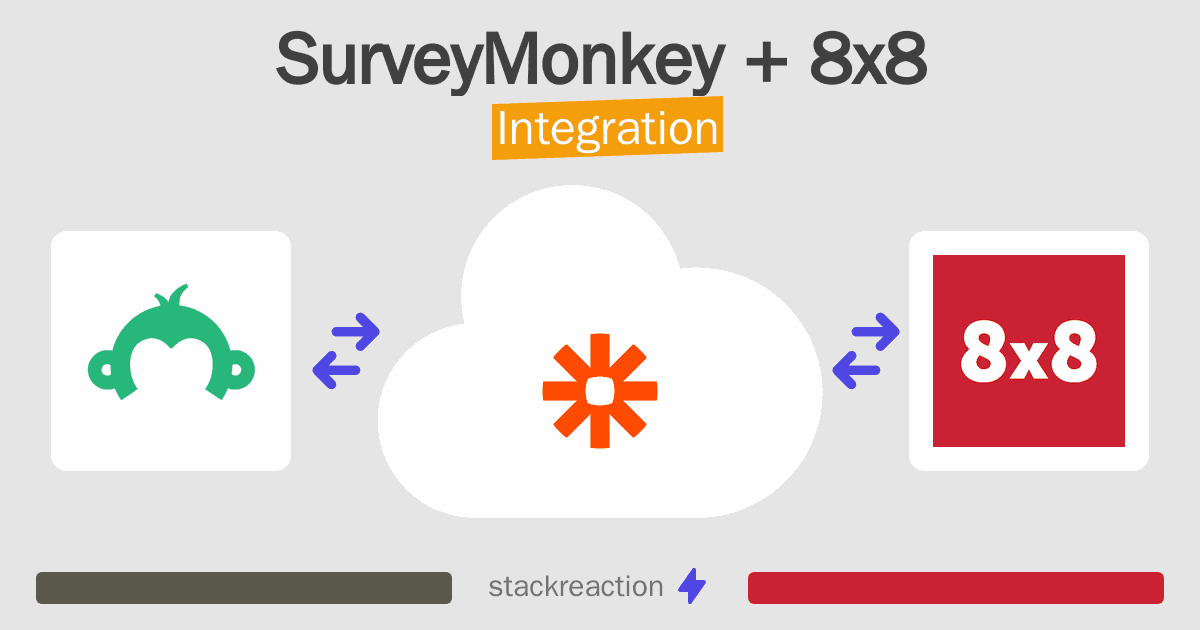 SurveyMonkey + 8x8
Integration

8x8

stackreaction